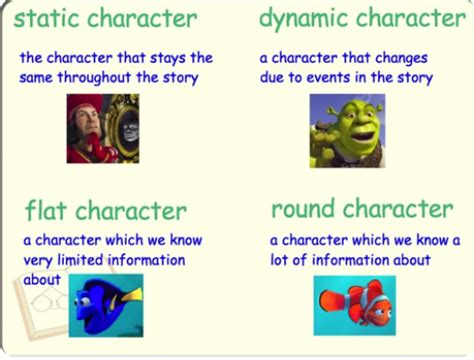 static character

the character that stays the same throughout the story

dynamic character

a character that changes due to events in the story

flat character

a character which we know very limited information about

round character

a character which we know a lot of information about